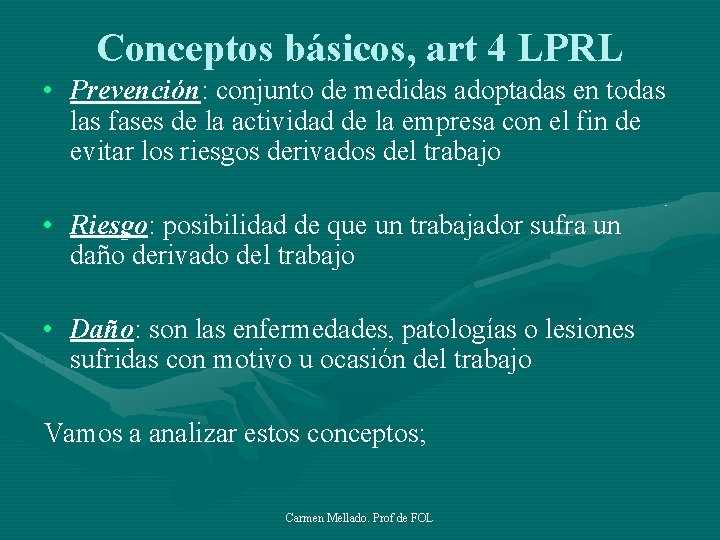 Conceptos básicos, art 4 LPRL

• Prevención: conjunto de medidas adoptadas en todas las fases de la actividad de la empresa con el fin de evitar los riesgos derivados del trabajo

• Riesgo: posibilidad de que un trabajador sufra un daño derivado del trabajo

• Daño: son las enfermedades, patologías o lesiones sufridas con motivo u ocasión del trabajo

Vamos a analizar estos conceptos;

Carmen Mellado. Prof de FOL